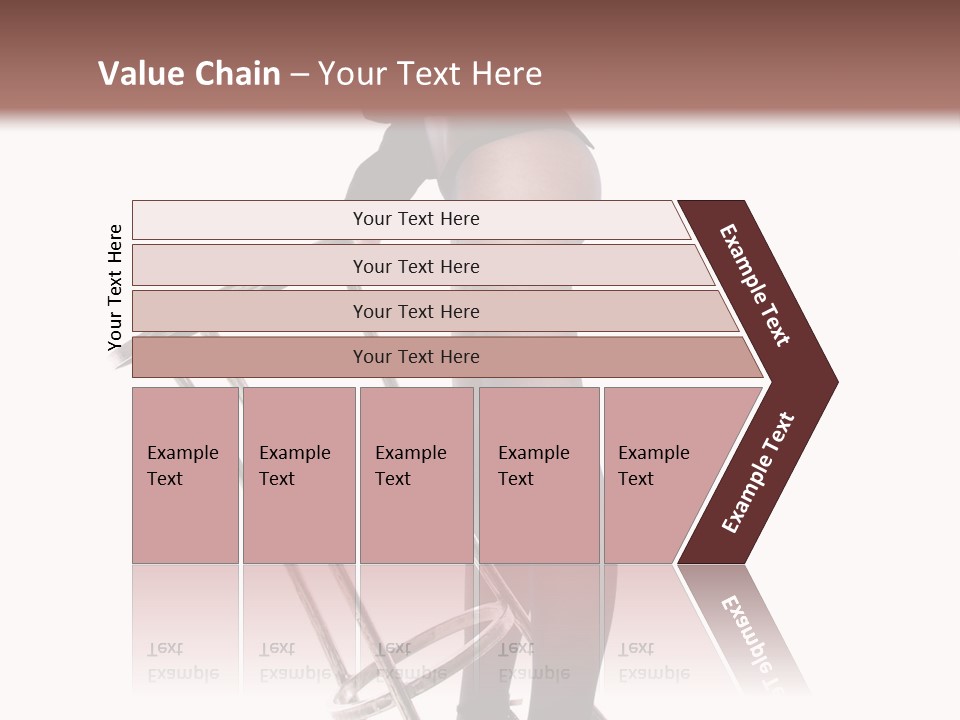 Value Chain – Your Text Here

Your Text Here

Your Text Here

Your Text Here

Your Text Here

Your Text Here

Example Text

Example Text

Example Text

Example Text

Example Text

Example Text

Example Text